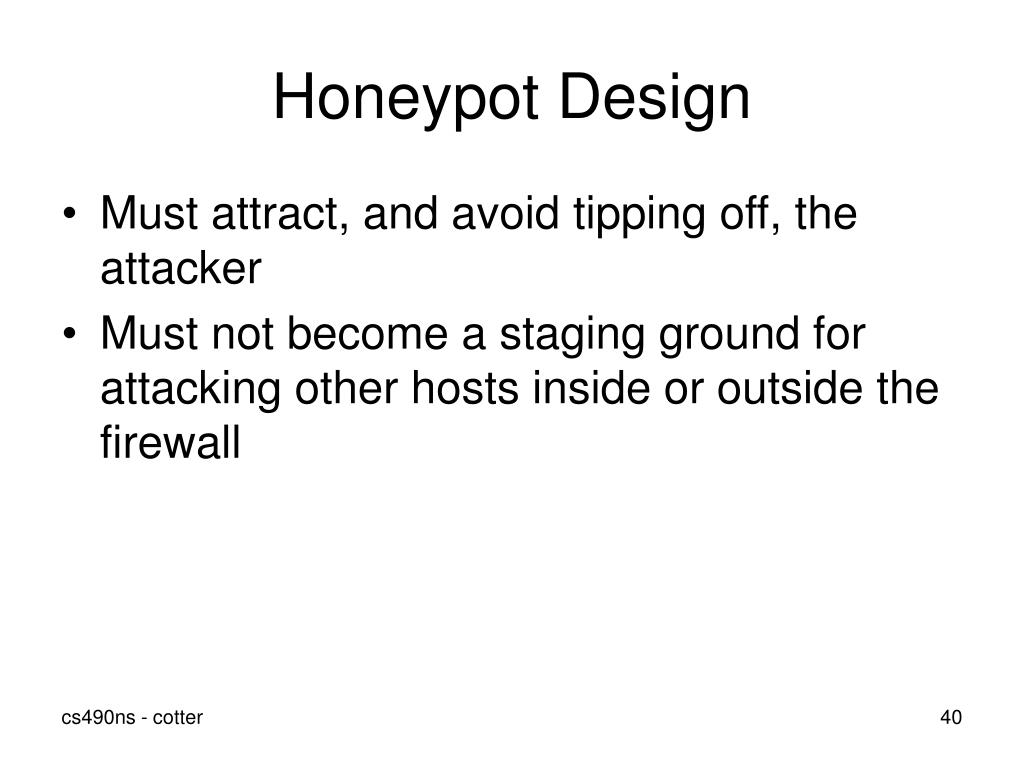 Honeypot Design

• Must attract, and avoid tipping off, the attacker
• Must not become a staging ground for attacking other hosts inside or outside the firewall

cs490ns - cotter

40